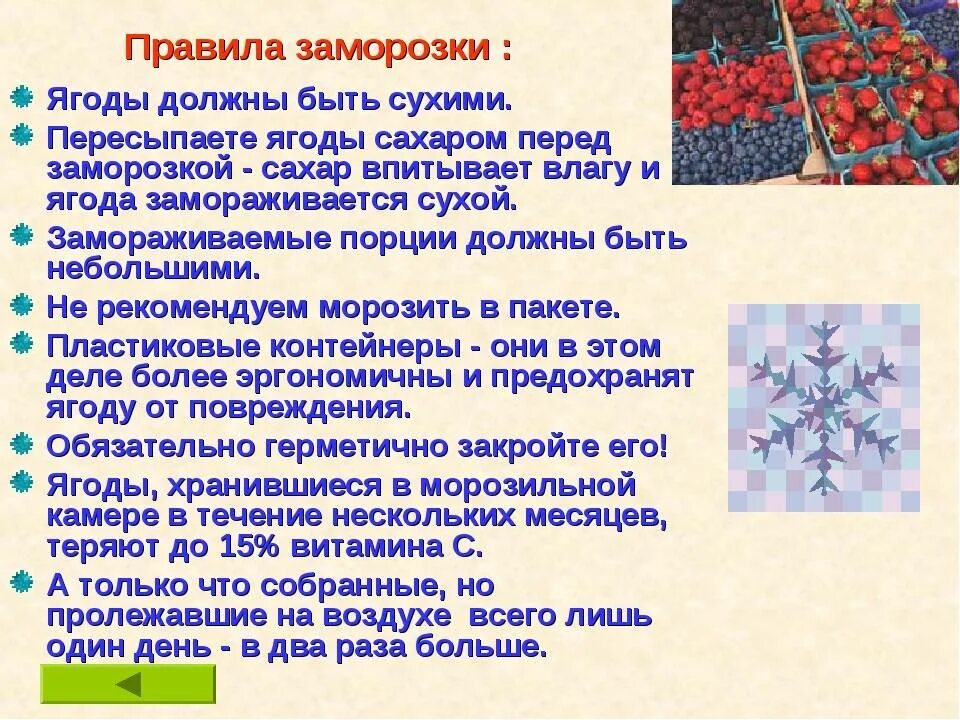 Правила заморозки :

Ягоды должны быть сухими.

Пересыпаете ягоды сахаром перед заморозкой - сахар впитывает влагу и ягода замораживается сухой.

Замораживаемые порции должны быть небольшими.

Не рекомендуем морозить в пакете.

Пластиковые контейнеры - они в этом деле более эргономичны и предохранят ягоду от повреждения.

Обязательно герметично закройте его!

Ягоды, хранившиеся в морозильной камере в течение нескольких месяцев, теряют до 15% витамина С.

А только что собранные, но пролежавшие на воздухе всего лишь один день - в два раза больше.